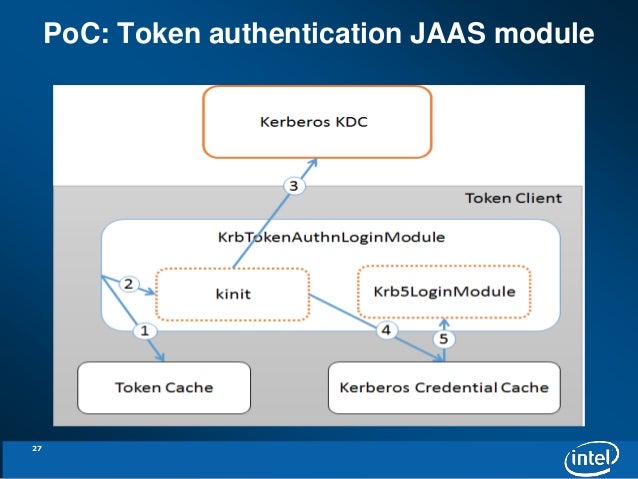 PoC: Token authentication JAAS module

Kerberos KDC

3

Token Client

KrbTokenAuthnLoginModule

2

kinit

Krb5LoginModule

1

4

5

Token Cache

Kerberos Credential Cache

27

intel